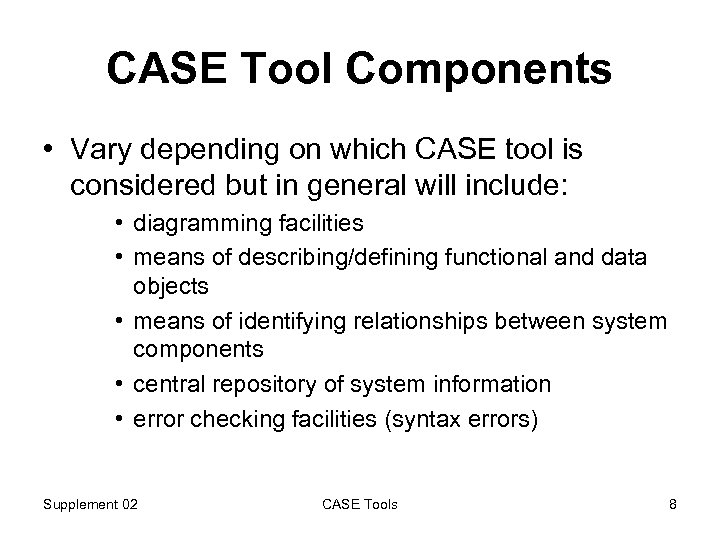 CASE Tool Components

• Vary depending on which CASE tool is considered but in general will include:
  • diagramming facilities
  • means of describing/defining functional and data objects
  • means of identifying relationships between system components
  • central repository of system information
  • error checking facilities (syntax errors)

Supplement 02
CASE Tools
8